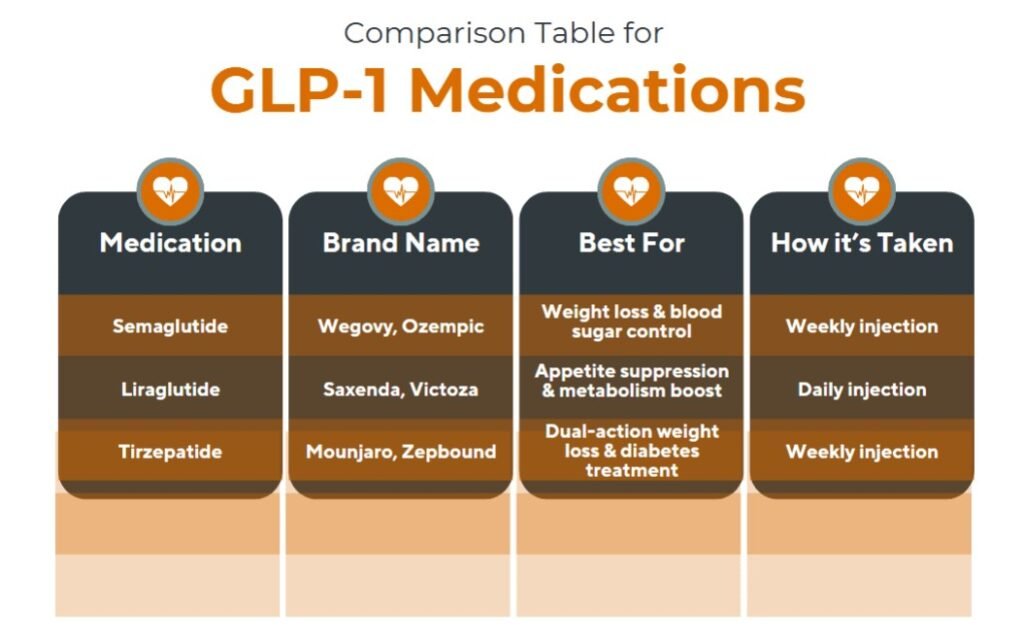 Comparison Table for
GLP-1 Medications

| Medication | Brand Name | Best For | How it's Taken |
|---|---|---|---|
| Semaglutide | Wegovy, Ozempic | Weight loss & blood sugar control | Weekly injection |
| Liraglutide | Saxenda, Victoza | Appetite suppression & metabolism boost | Daily injection |
| Tirzepatide | Mounjaro, Zepbound | Dual-action weight loss & diabetes treatment | Weekly injection |